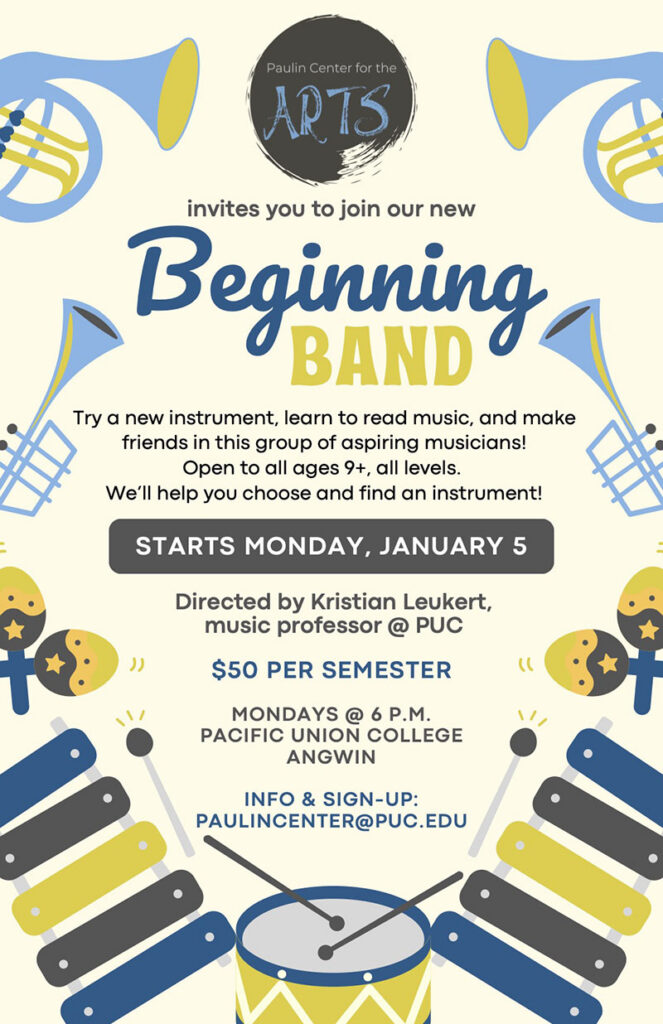 Paulin Center for the
ARTS

invites you to join our new

Beginning
BAND

Try a new instrument, learn to read music, and make friends in this group of aspiring musicians! Open to all ages 9+, all levels. We'll help you choose and find an instrument!

STARTS MONDAY, JANUARY 5

Directed by Kristian Leukert, music professor @ PUC

$50 PER SEMESTER

MONDAYS @ 6 P.M.
PACIFIC UNION COLLEGE
ANGWIN

INFO & SIGN-UP:
PAULINCENTER@PUC.EDU